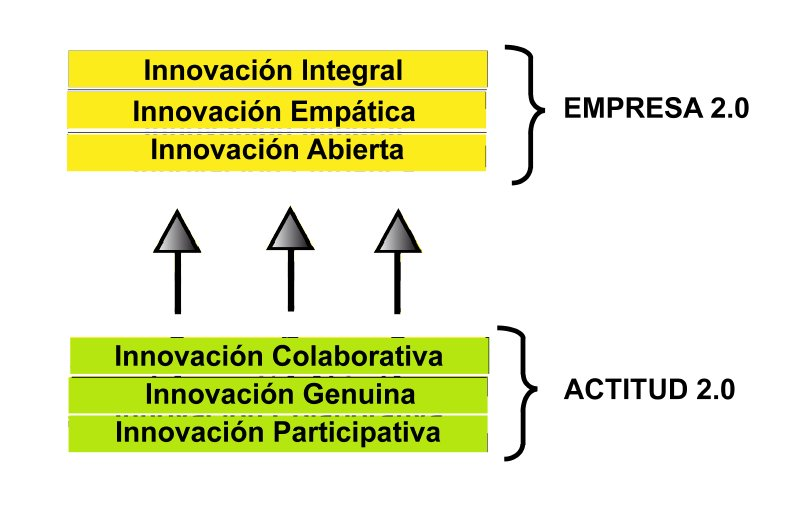 Innovación Integral
Innovación Empática
Innovación Abierta

EMPRESA 2.0

Innovación Colaborativa
Innovación Genuina
Innovación Participativa

ACTITUD 2.0